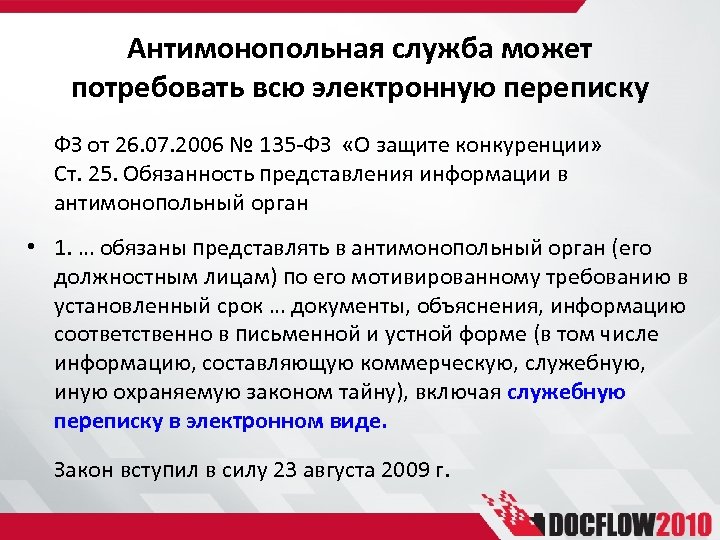 Антимонопольная служба может потребовать всю электронную переписку

ФЗ от 26.07.2006 № 135-ФЗ «О защите конкуренции»
Ст. 25. Обязанность представления информации в антимонопольный орган

• 1. … обязаны представлять в антимонопольный орган (его должностным лицам) по его мотивированному требованию в установленный срок … документы, объяснения, информацию соответственно в письменной и устной форме (в том числе информацию, составляющую коммерческую, служебную, иную охраняемую законом тайну), включая служебную переписку в электронном виде.

Закон вступил в силу 23 августа 2009 г.

DOCFLOW2010